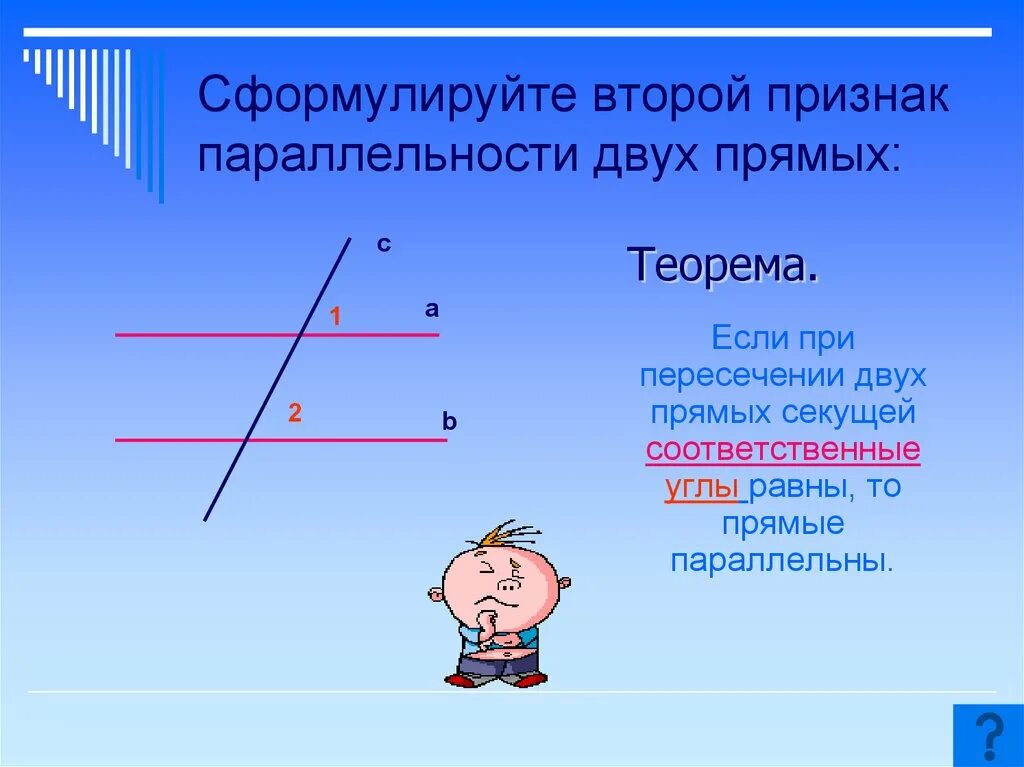 Сформулируйте второй признак параллельности двух прямых:

c
1
a
2
b

Теорема.

Если при пересечении двух прямых секущей соответственные углы равны, то прямые параллельны.

?